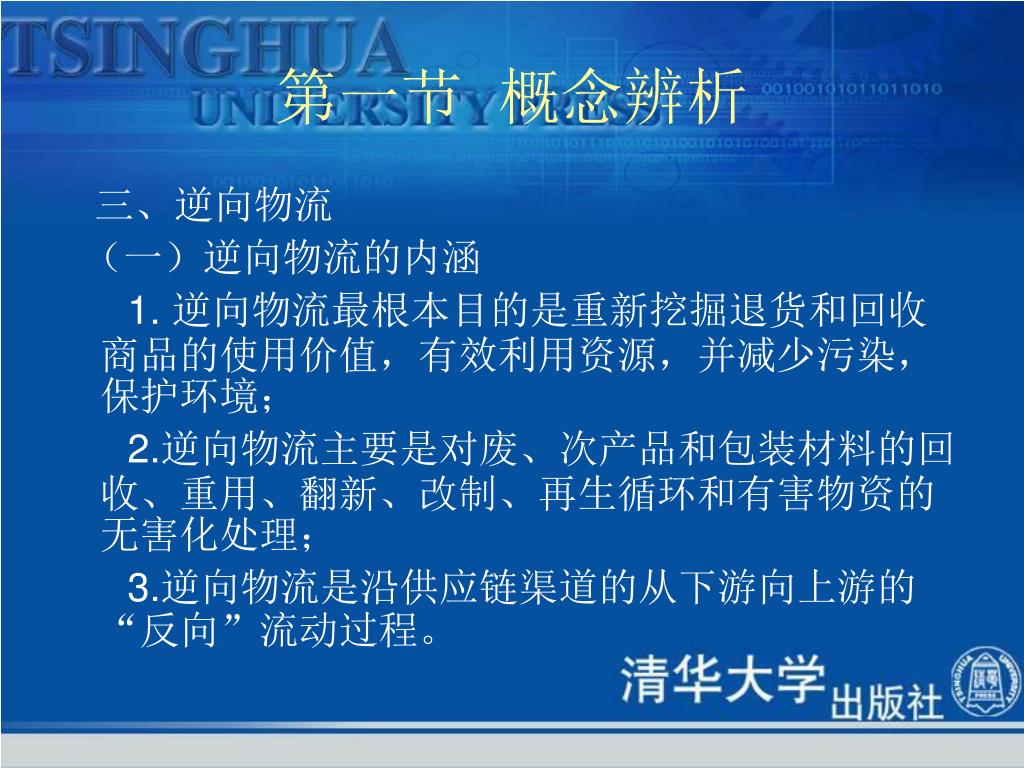 TSINGHUA
UNIVERSITY PRESS

第一节 概念辨析

三、逆向物流

（一）逆向物流的内涵

1. 逆向物流最根本目的是重新挖掘退货和回收商品的使用价值，有效利用资源，并减少污染，保护环境；

2.逆向物流主要是对废、次产品和包装材料的回收、重用、翻新、改制、再生循环和有害物资的无害化处理；

3.逆向物流是沿供应链渠道的从下游向上游的“反向”流动过程。

清华大学出版社